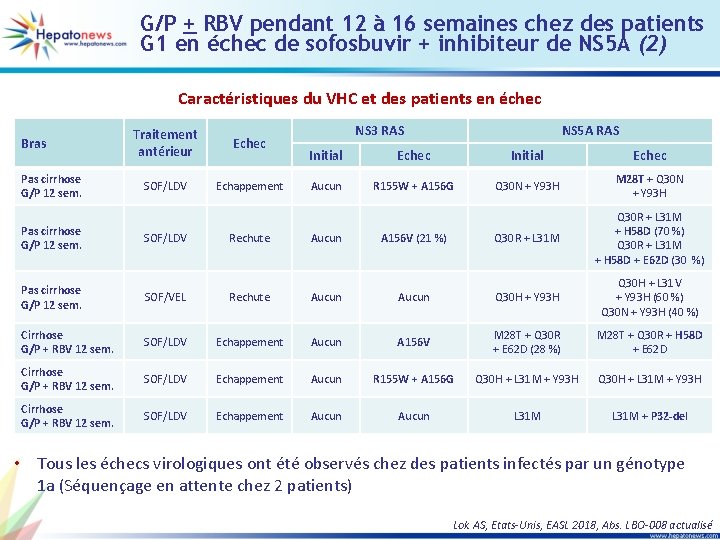 Hepatonews
www.hepatonews.com

G/P + RBV pendant 12 à 16 semaines chez des patients G1 en échec de sofosbuvir + inhibiteur de NS5A (2)

Caractéristiques du VHC et des patients en échec

| Bras | Traitement antérieur | Echec | NS3 RAS Initial | NS3 RAS Echec | NS5A RAS Initial | NS5A RAS Echec |
|---|---|---|---|---|---|---|
| Pas cirrhose G/P 12 sem. | SOF/LDV | Echappement | Aucun | R155W + A156G | Q30N + Y93H | M28T + Q30N + Y93H |
| Pas cirrhose G/P 12 sem. | SOF/LDV | Rechute | Aucun | A156V (21 %) | Q30R + L31M | Q30R + L31M + H58D (70 %) Q30R + L31M + H58D + E62D (30 %) |
| Pas cirrhose G/P 12 sem. | SOF/VEL | Rechute | Aucun | Aucun | Q30H + Y93H | Q30H + L31V + Y93H (60 %) Q30N + Y93H (40 %) |
| Cirrhose G/P + RBV 12 sem. | SOF/LDV | Echappement | Aucun | A156V | M28T + Q30R + E62D (28 %) | M28T + Q30R + H58D + E62D |
| Cirrhose G/P + RBV 12 sem. | SOF/LDV | Echappement | Aucun | R155W + A156G | Q30H + L31M + Y93H | Q30H + L31M + Y93H |
| Cirrhose G/P + RBV 12 sem. | SOF/LDV | Echappement | Aucun | Aucun | L31M | L31M + P32-del |

• Tous les échecs virologiques ont été observés chez des patients infectés par un génotype 1a (Séquençage en attente chez 2 patients)

Lok AS, Etats-Unis, EASL 2018, Abs. LBO-008 actualisé
www.hepatonews.com